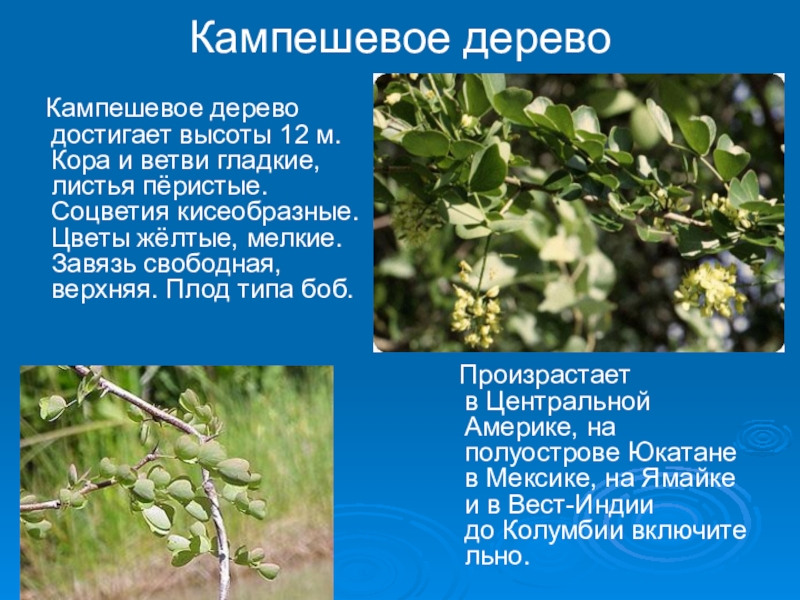 Кампешевое дерево

Кампешевое дерево достигает высоты 12 м. Кора и ветви гладкие, листья пёристые. Соцветия кисеобразные. Цветы жёлтые, мелкие. Завязь свободная, верхняя. Плод типа боб.

Произрастает в Центральной Америке, на полуострове Юкатане в Мексике, на Ямайке и в Вест-Индии до Колумбии включительно.